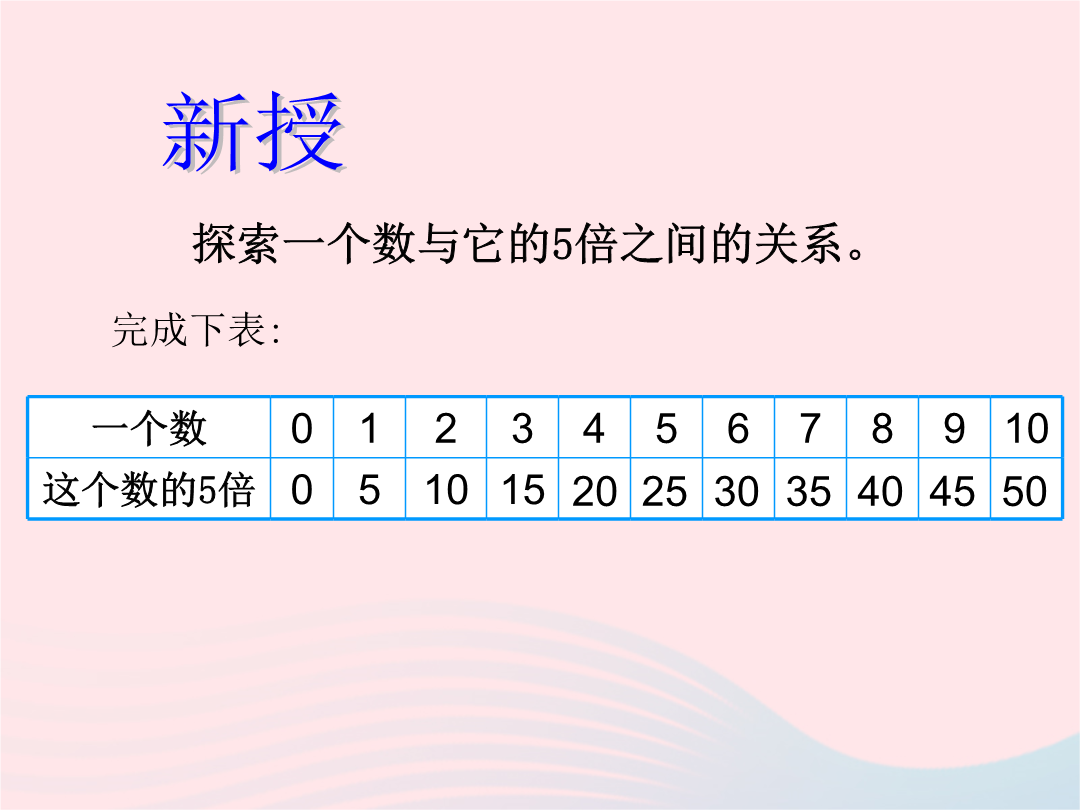 新授

探索一个数与它的5倍之间的关系。

完成下表：

| 一个数 | 0 | 1 | 2 | 3 | 4 | 5 | 6 | 7 | 8 | 9 | 10 |
|---|---|---|---|---|---|---|---|---|---|---|---|
| 这个数的5倍 | 0 | 5 | 10 | 15 | 20 | 25 | 30 | 35 | 40 | 45 | 50 |